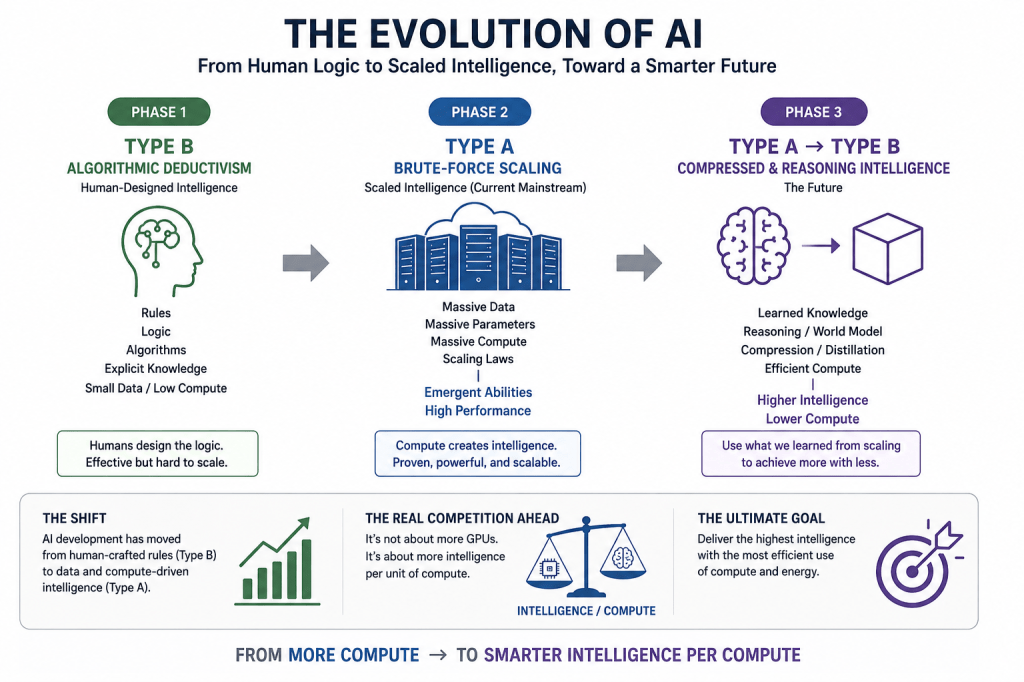 THE EVOLUTION OF AI
From Human Logic to Scaled Intelligence, Toward a Smarter Future

PHASE 1
TYPE B
ALGORITHMIC DEDUCTIVISM
Human-Designed Intelligence

Rules
Logic
Algorithms
Explicit Knowledge
Small Data / Low Compute

Humans design the logic. Effective but hard to scale.

PHASE 2
TYPE A
BRUTE-FORCE SCALING
Scaled Intelligence (Current Mainstream)

Massive Data
Massive Parameters
Massive Compute
Scaling Laws
Emergent Abilities
High Performance

Compute creates intelligence. Proven, powerful, and scalable.

PHASE 3
TYPE A → TYPE B
COMPRESSED & REASONING INTELLIGENCE
The Future

Learned Knowledge
Reasoning / World Model
Compression / Distillation
Efficient Compute
Higher Intelligence
Lower Compute

Use what we learned from scaling to achieve more with less.

THE SHIFT
AI development has moved from human-crafted rules (Type B) to data and compute-driven intelligence (Type A).

THE REAL COMPETITION AHEAD
It's not about more GPUs. It's about more intelligence per unit of compute.
INTELLIGENCE / COMPUTE

THE ULTIMATE GOAL
Deliver the highest intelligence with the most efficient use of compute and energy.

FROM MORE COMPUTE → TO SMARTER INTELLIGENCE PER COMPUTE